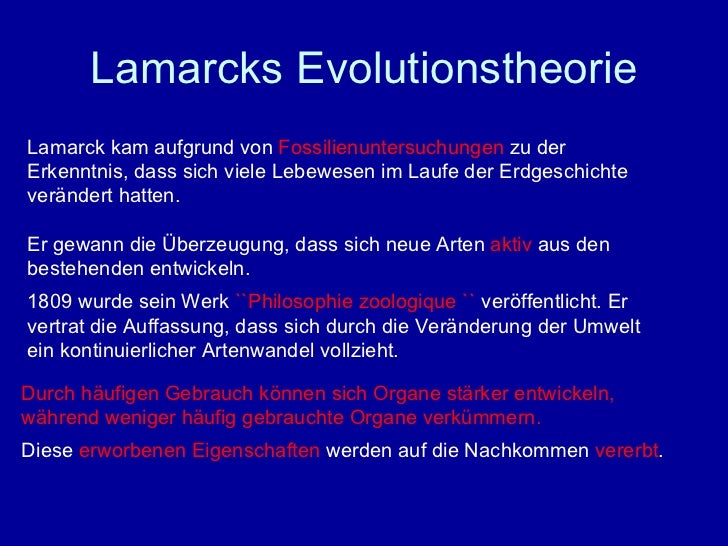 Lamarcks Evolutionstheorie

Lamarck kam aufgrund von Fossilienuntersuchungen zu der Erkenntnis, dass sich viele Lebewesen im Laufe der Erdgeschichte verändert hatten.

Er gewann die Überzeugung, dass sich neue Arten aktiv aus den bestehenden entwickeln.

1809 wurde sein Werk ``Philosophie zoologique `` veröffentlicht. Er vertrat die Auffassung, dass sich durch die Veränderung der Umwelt ein kontinuierlicher Artenwandel vollzieht.

Durch häufigen Gebrauch können sich Organe stärker entwickeln, während weniger häufig gebrauchte Organe verkümmern.

Diese erworbenen Eigenschaften werden auf die Nachkommen vererbt.